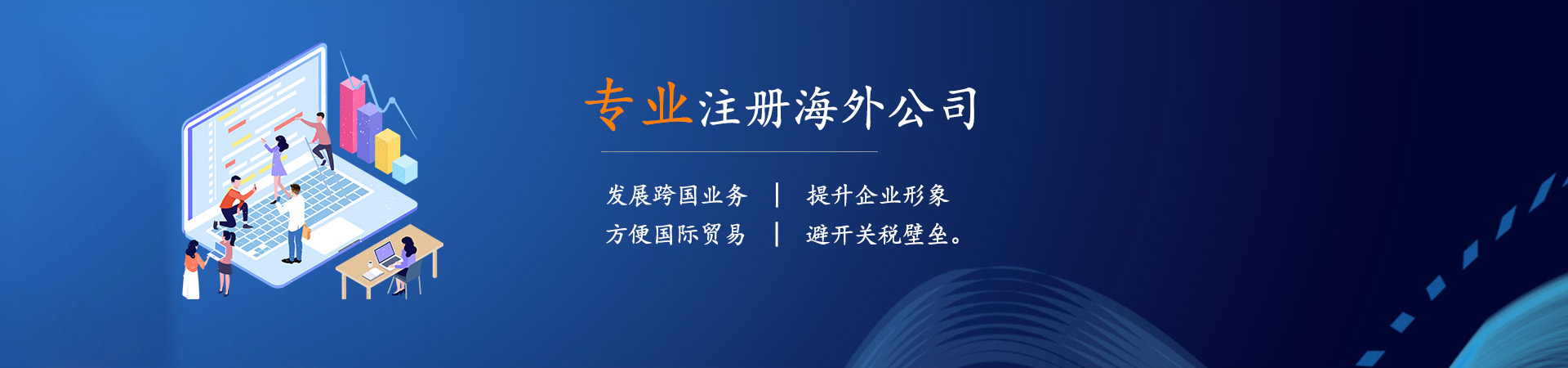 专业注册海外公司

发展跨国业务 | 提升企业形象
方便国际贸易 | 避开关税壁垒。